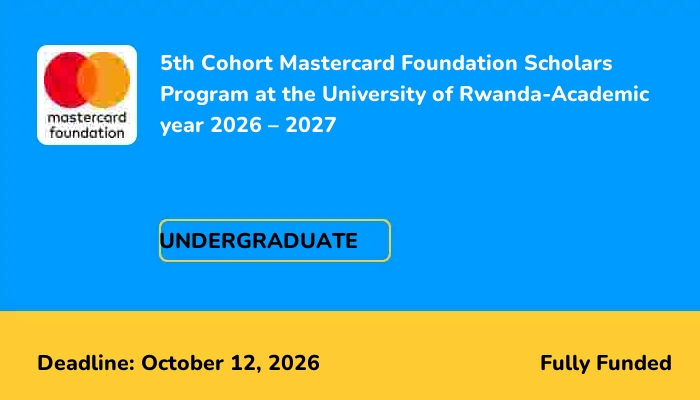 mastercard foundation

5th Cohort Mastercard Foundation Scholars Program at the University of Rwanda-Academic year 2026 – 2027

UNDERGRADUATE

Deadline: October 12, 2026

Fully Funded